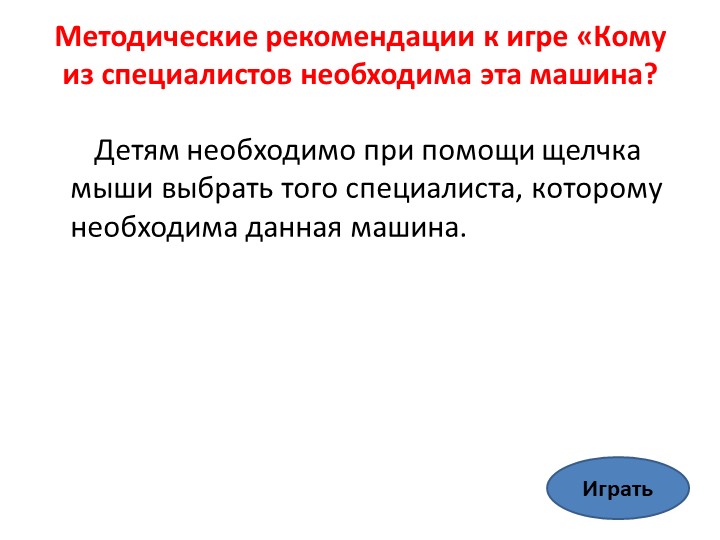 Методические рекомендации к игре «Кому из специалистов необходима эта машина?

Детям необходимо при помощи щелчка мыши выбрать того специалиста, которому необходима данная машина.

Играть